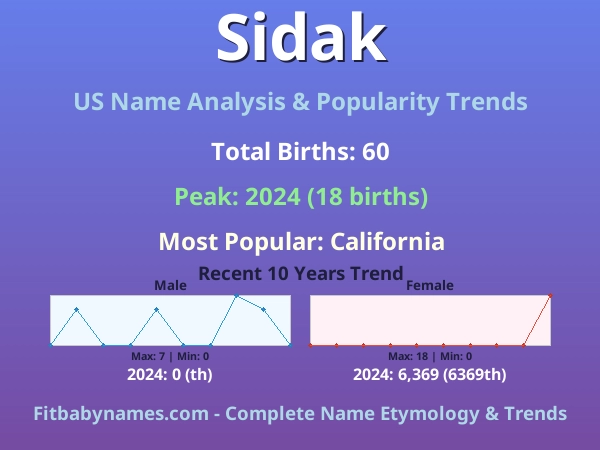 Sidak

US Name Analysis & Popularity Trends

Total Births: 60

Peak: 2024 (18 births)

Most Popular: California

Recent 10 Years Trend

Male

Max: 7 | Min: 0

2024: 0 (th)

Female

Max: 18 | Min: 0

2024: 6,369 (6369th)

Fitbabynames.com - Complete Name Etymology & Trends